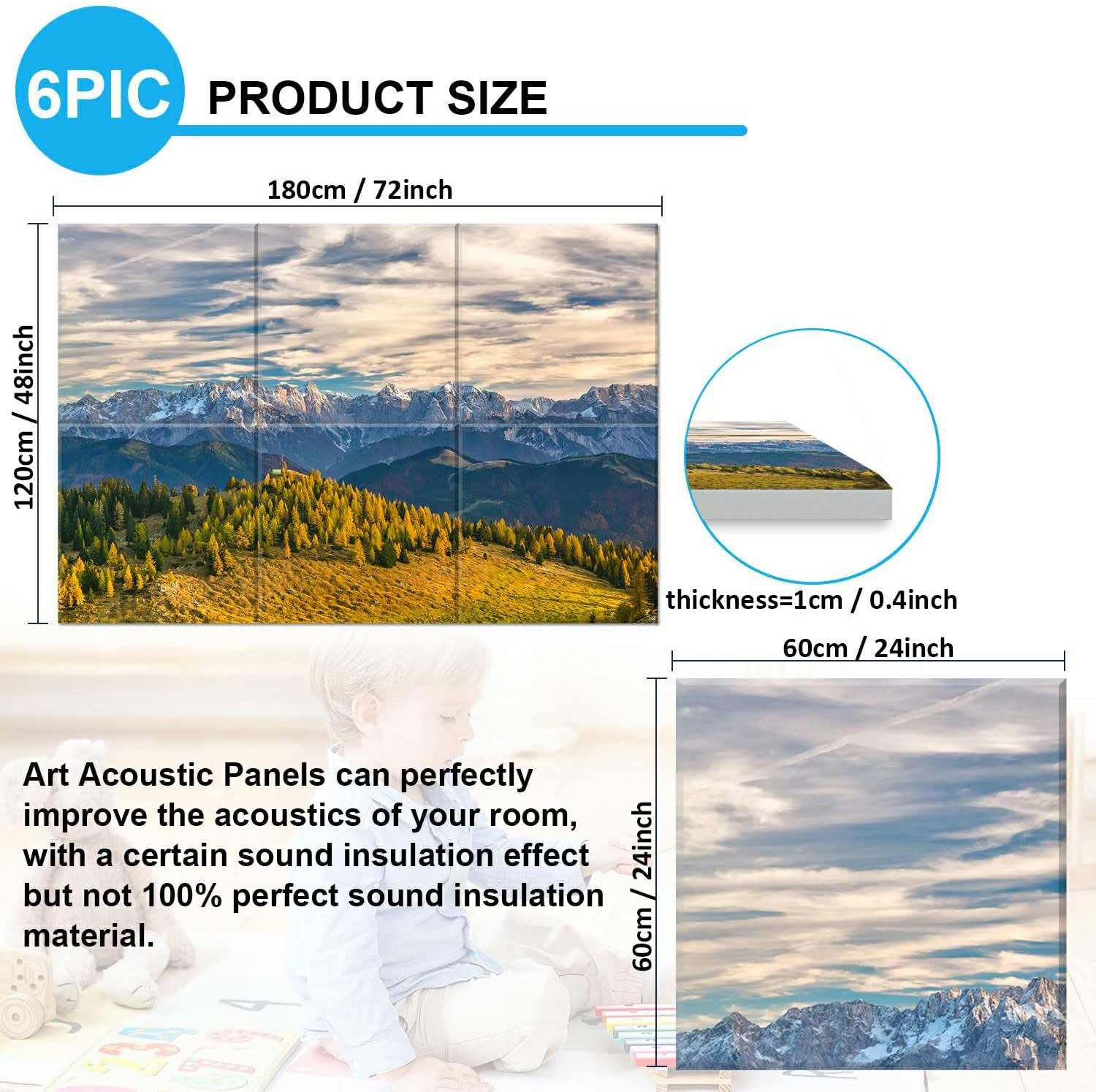 6PIC

PRODUCT SIZE

180cm / 72inch

120cm / 48inch

thickness=1cm / 0.4inch

60cm / 24inch

60cm / 24inch

Art Acoustic Panels can perfectly improve the acoustics of your room, with a certain sound insulation effect but not 100% perfect sound insulation material.